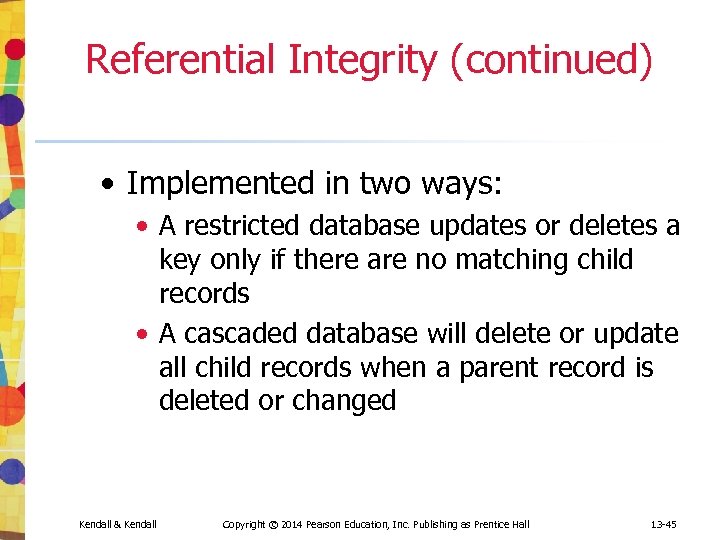 Referential Integrity (continued)

• Implemented in two ways:
  • A restricted database updates or deletes a key only if there are no matching child records
  • A cascaded database will delete or update all child records when a parent record is deleted or changed

Kendall & Kendall    Copyright © 2014 Pearson Education, Inc. Publishing as Prentice Hall    13-45